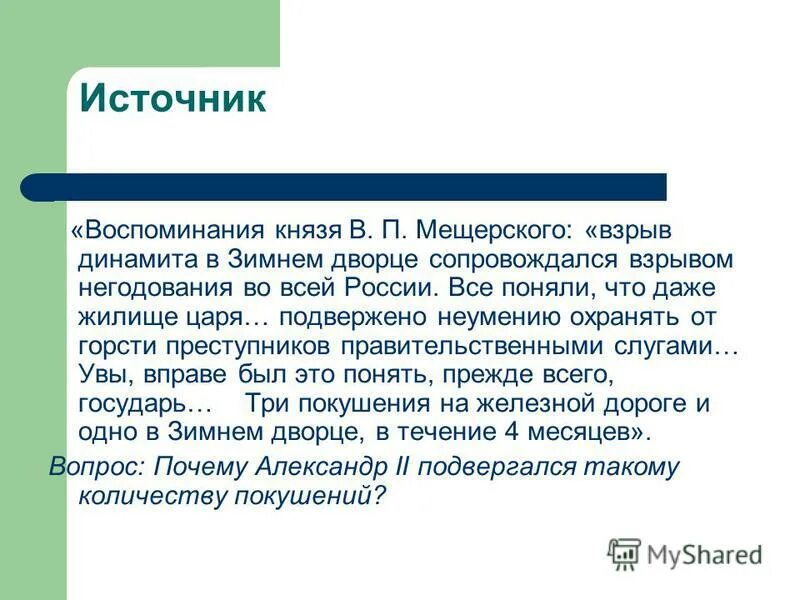 Источник

«Воспоминания князя В. П. Мещерского: «взрыв динамита в Зимнем дворце сопровождался взрывом негодования во всей России. Все поняли, что даже жилище царя… подвержено неумению охранять от горсти преступников правительственными слугами… Увы, вправе был это понять, прежде всего, государь… Три покушения на железной дороге и одно в Зимнем дворце, в течение 4 месяцев».

Вопрос: Почему Александр II подвергался такому количеству покушений?

MyShared